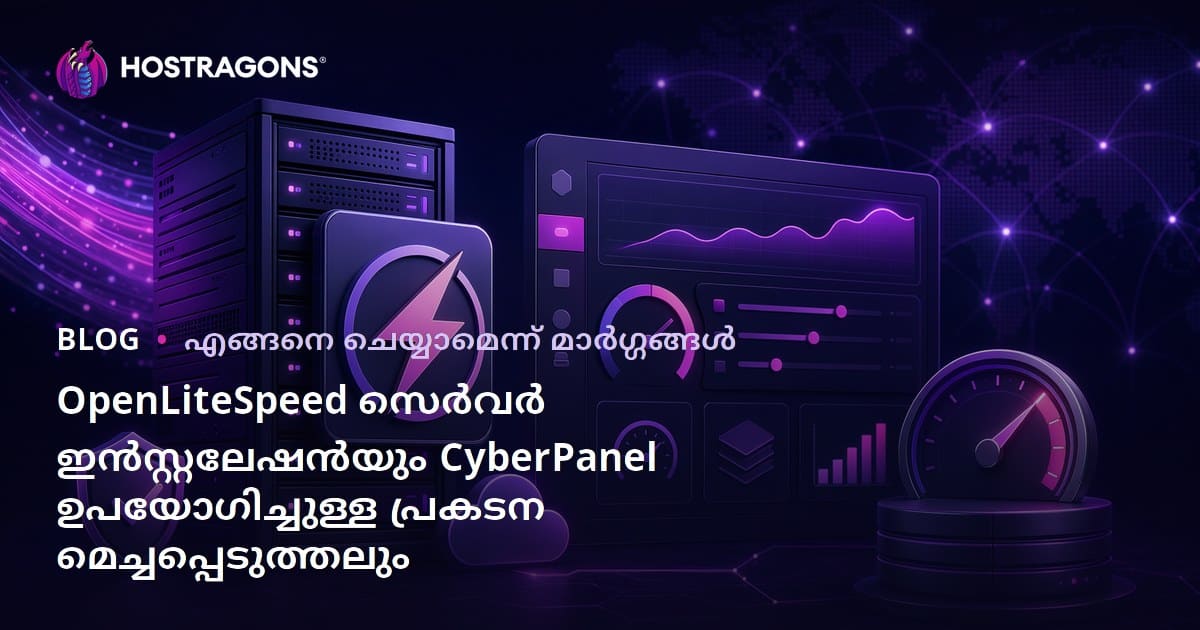 HOSTRAGONS®

BLOG • എങ്ങനെ ചെയ്യാമെന്ന് മാർഗ്ഗങ്ങൾ

OpenLiteSpeed സെർവർ ഇൻസ്റ്റലേഷൻയും CyberPanel ഉപയോഗിച്ചുള്ള പ്രകടന മെച്ചപ്പെടുത്തലും